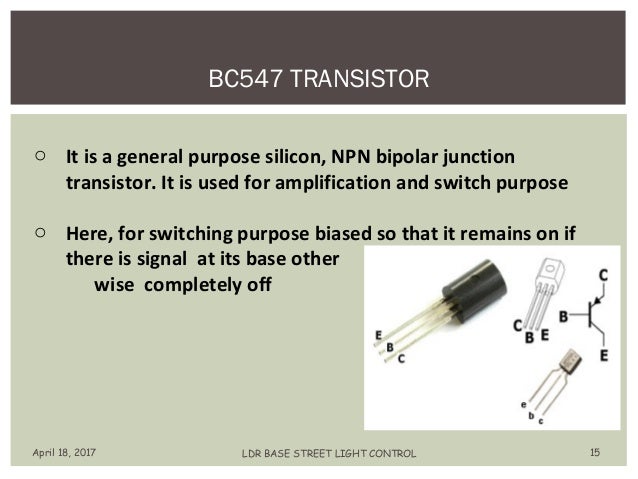 BC547 TRANSISTOR

○ It is a general purpose silicon, NPN bipolar junction transistor. It is used for amplification and switch purpose

○ Here, for switching purpose biased so that it remains on if there is signal at its base other wise completely off

E
B
C

C B E

C
B
E

e
b
c

April 18, 2017
LDR BASE STREET LIGHT CONTROL
15